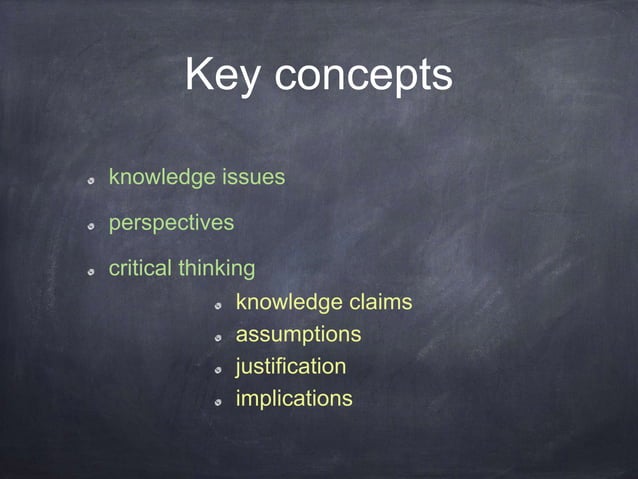 Key concepts

- knowledge issues
- perspectives
- critical thinking
    - knowledge claims
    - assumptions
    - justification
    - implications